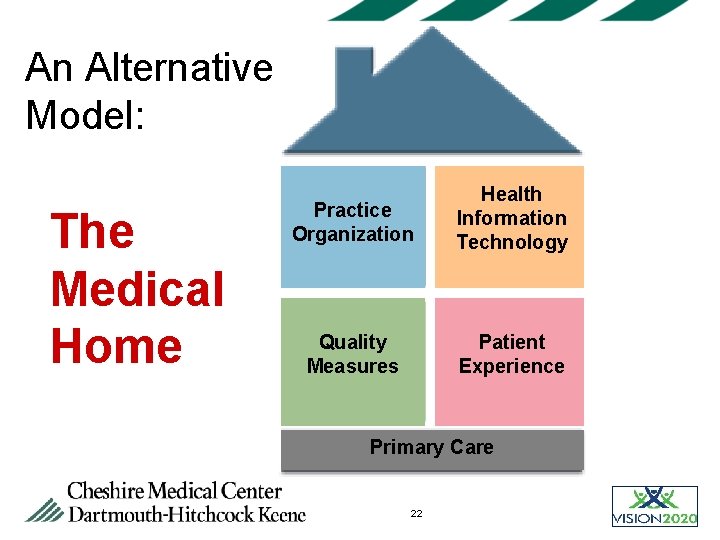 An Alternative Model:

The Medical Home

Practice Organization

Health Information Technology

Quality Measures

Patient Experience

Primary Care

Cheshire Medical Center
Dartmouth-Hitchcock Keene

22

VISION2020